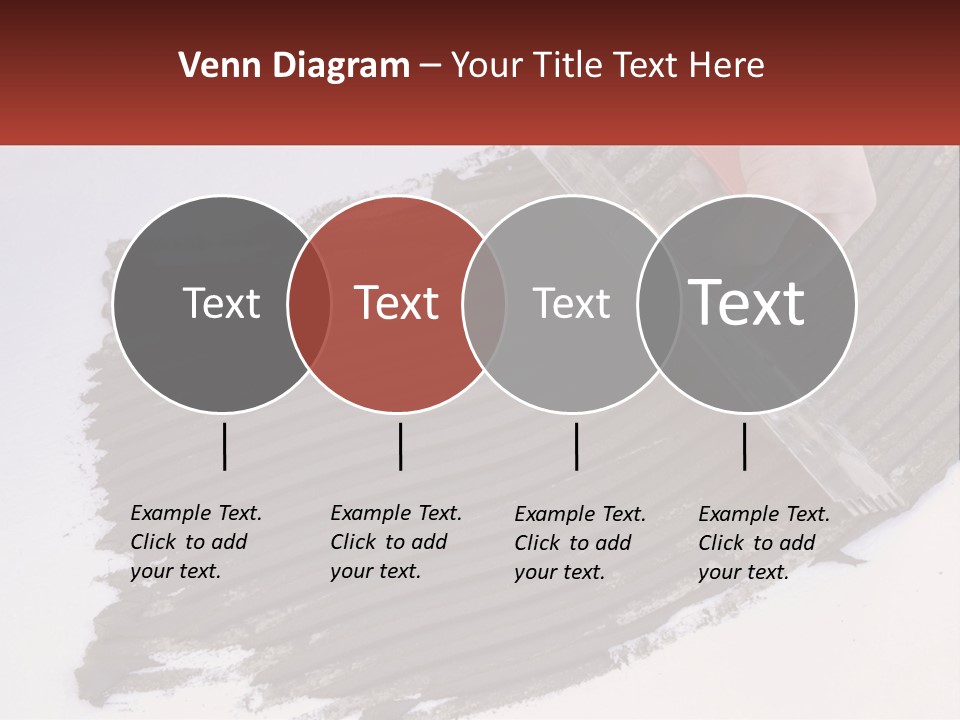 Venn Diagram – Your Title Text Here

Text

Text

Text

Text

Example Text. Click to add your text.

Example Text. Click to add your text.

Example Text. Click to add your text.

Example Text. Click to add your text.